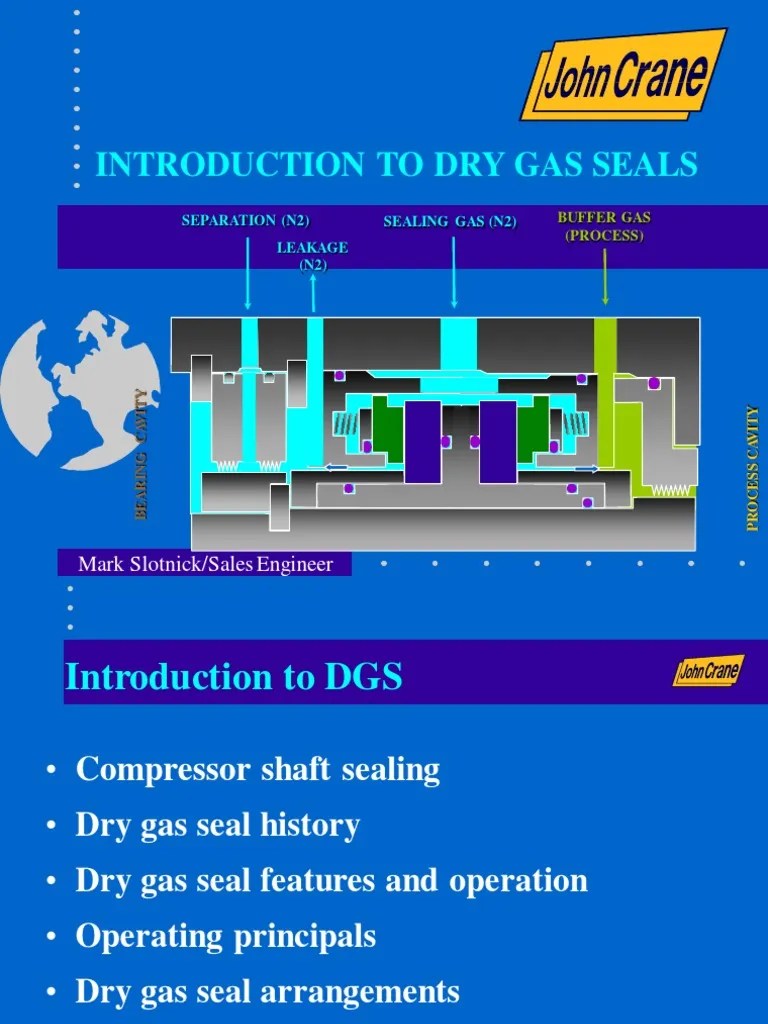 John Crane

INTRODUCTION TO DRY GAS SEALS

SEPARATION (N2)

LEAKAGE (N2)

SEALING GAS (N2)

BUFFER GAS (PROCESS)

BEARING CAVITY

PROCESS CAVITY

Mark Slotnick/Sales Engineer

Introduction to DGS

John Crane

• Compressor shaft sealing
• Dry gas seal history
• Dry gas seal features and operation
• Operating principals
• Dry gas seal arrangements